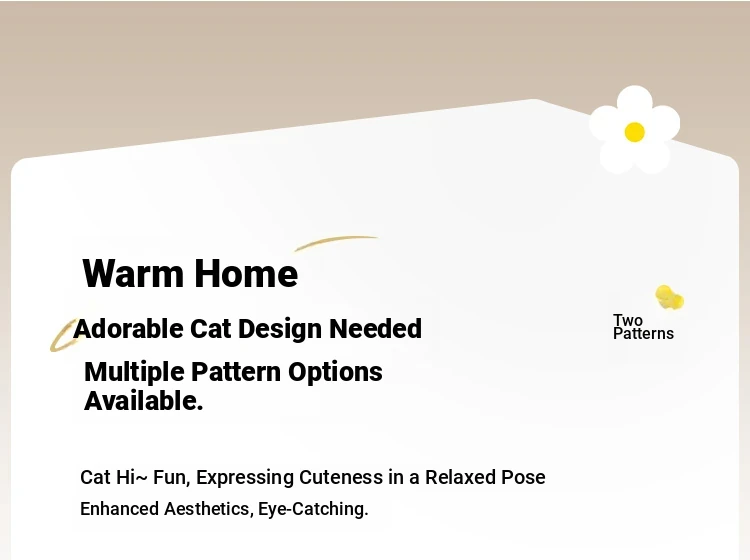 Warm Home

Adorable Cat Design Needed

Multiple Pattern Options Available.

Two Patterns

Cat Hi~ Fun, Expressing Cuteness in a Relaxed Pose

Enhanced Aesthetics, Eye-Catching.